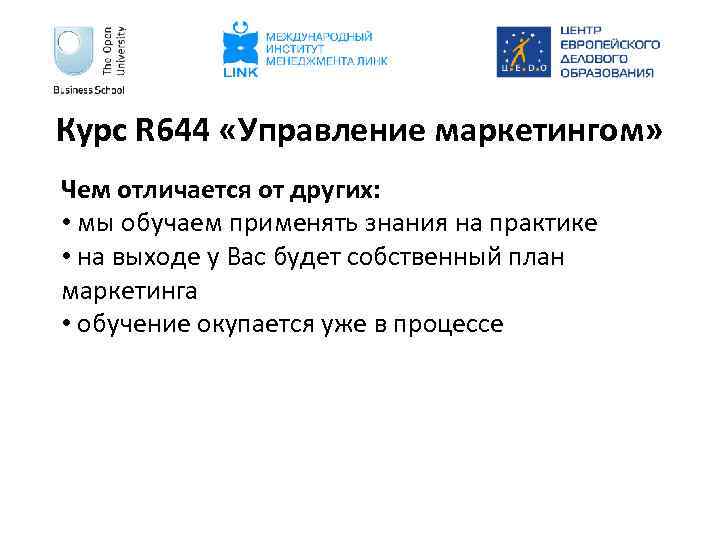 The Open University
Business School

LINK
МЕЖДУНАРОДНЫЙ ИНСТИТУТ МЕНЕДЖМЕНТА ЛИНК

Ц.Е.Д.О
ЦЕНТР ЕВРОПЕЙСКОГО ДЕЛОВОГО ОБРАЗОВАНИЯ

Курс R644 «Управление маркетингом»

Чем отличается от других:
• мы обучаем применять знания на практике
• на выходе у Вас будет собственный план маркетинга
• обучение окупается уже в процессе